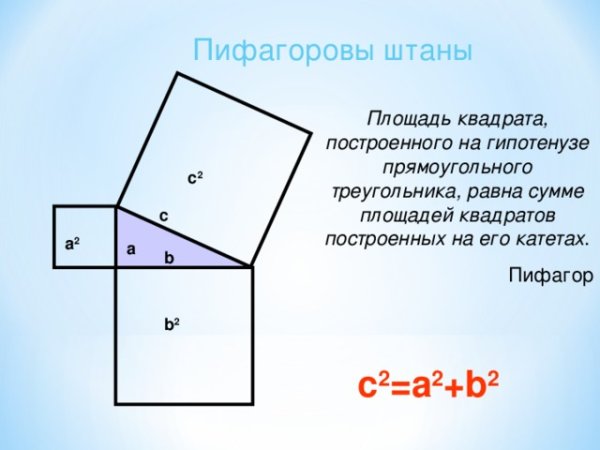 Пифагоровы штаны

$c^2$

c

$a^2$

a

b

$b^2$

Площадь квадрата, построенного на гипотенузе прямоугольного треугольника, равна сумме площадей квадратов построенных на его катетах.

Пифагор

$c^2=a^2+b^2$